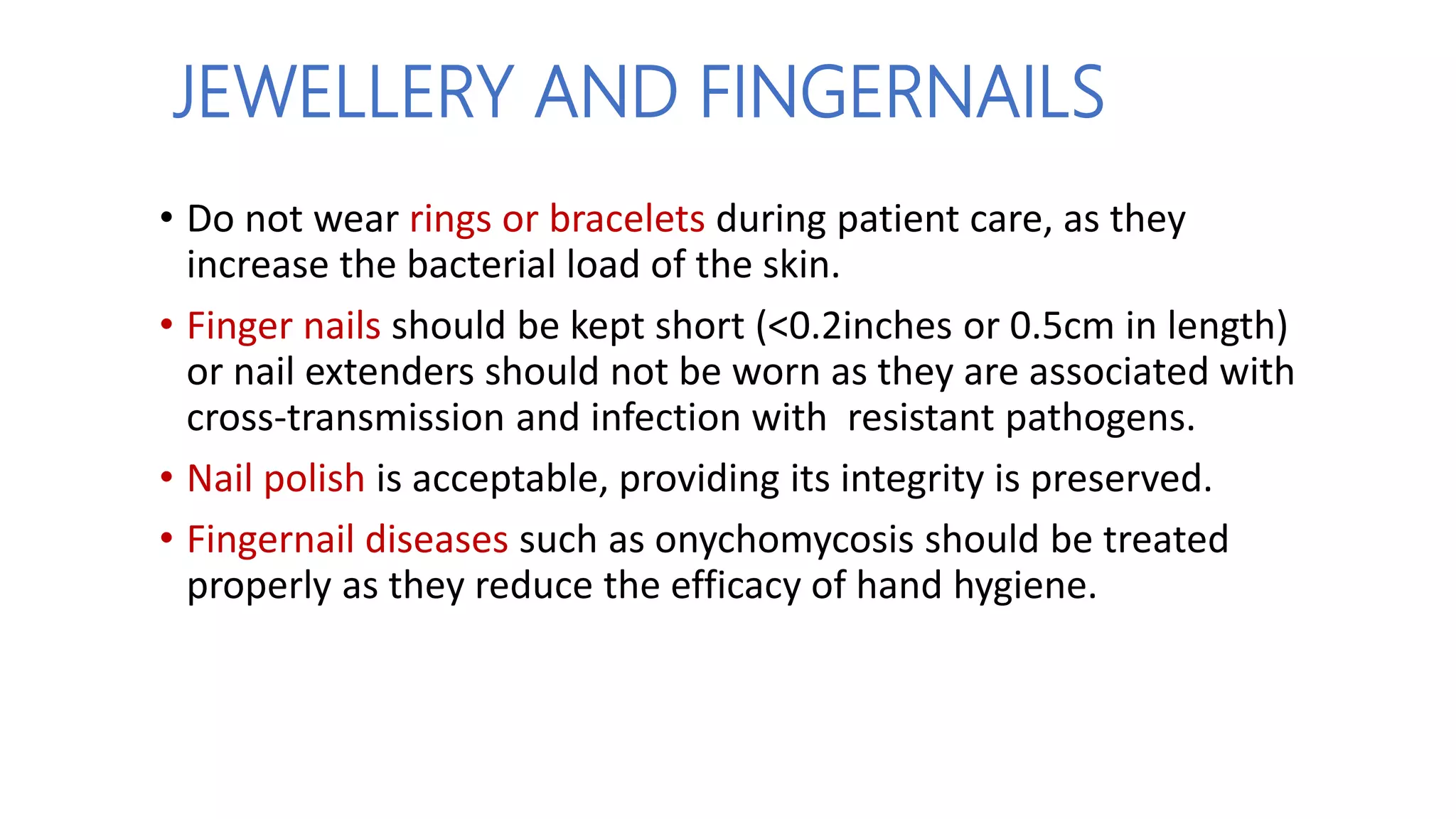 JEWELLERY AND FINGERNAILS

• Do not wear rings or bracelets during patient care, as they increase the bacterial load of the skin.

• Finger nails should be kept short (<0.2inches or 0.5cm in length) or nail extenders should not be worn as they are associated with cross-transmission and infection with resistant pathogens.

• Nail polish is acceptable, providing its integrity is preserved.

• Fingernail diseases such as onychomycosis should be treated properly as they reduce the efficacy of hand hygiene.